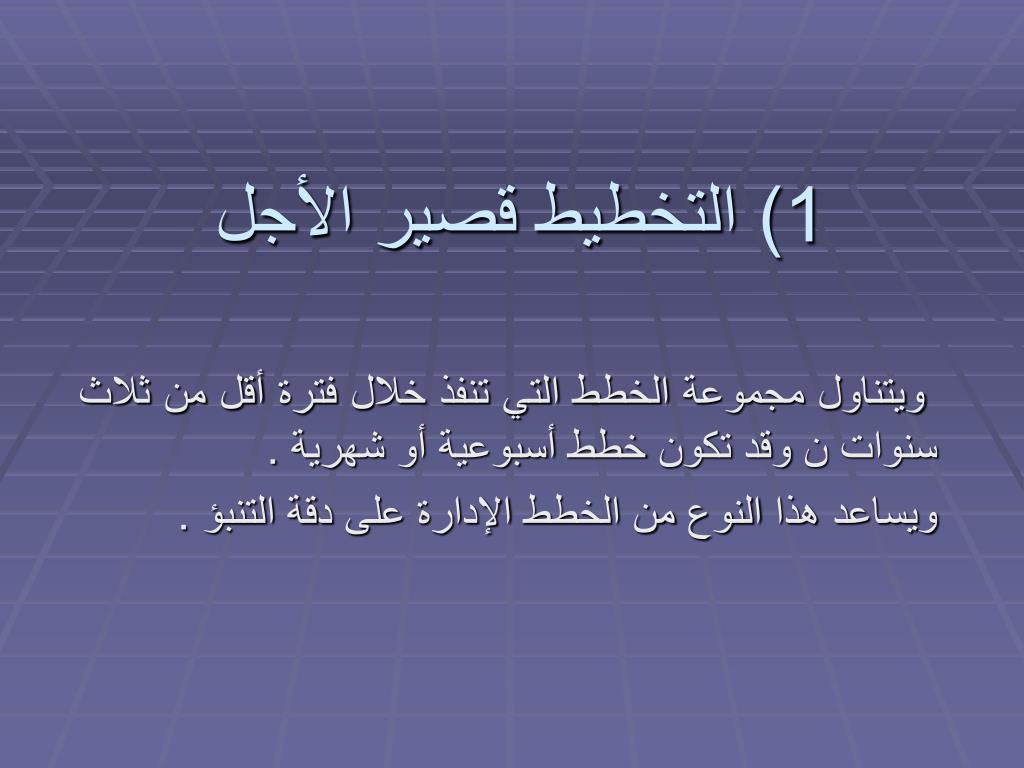 1) التخطيط قصير الأجل

ويتناول مجموعة الخطط التي تنفذ خلال فترة أقل من ثلاث سنوات ن وقد تكون خطط أسبوعية أو شهرية .

ويساعد هذا النوع من الخطط الإدارة على دقة التنبؤ .